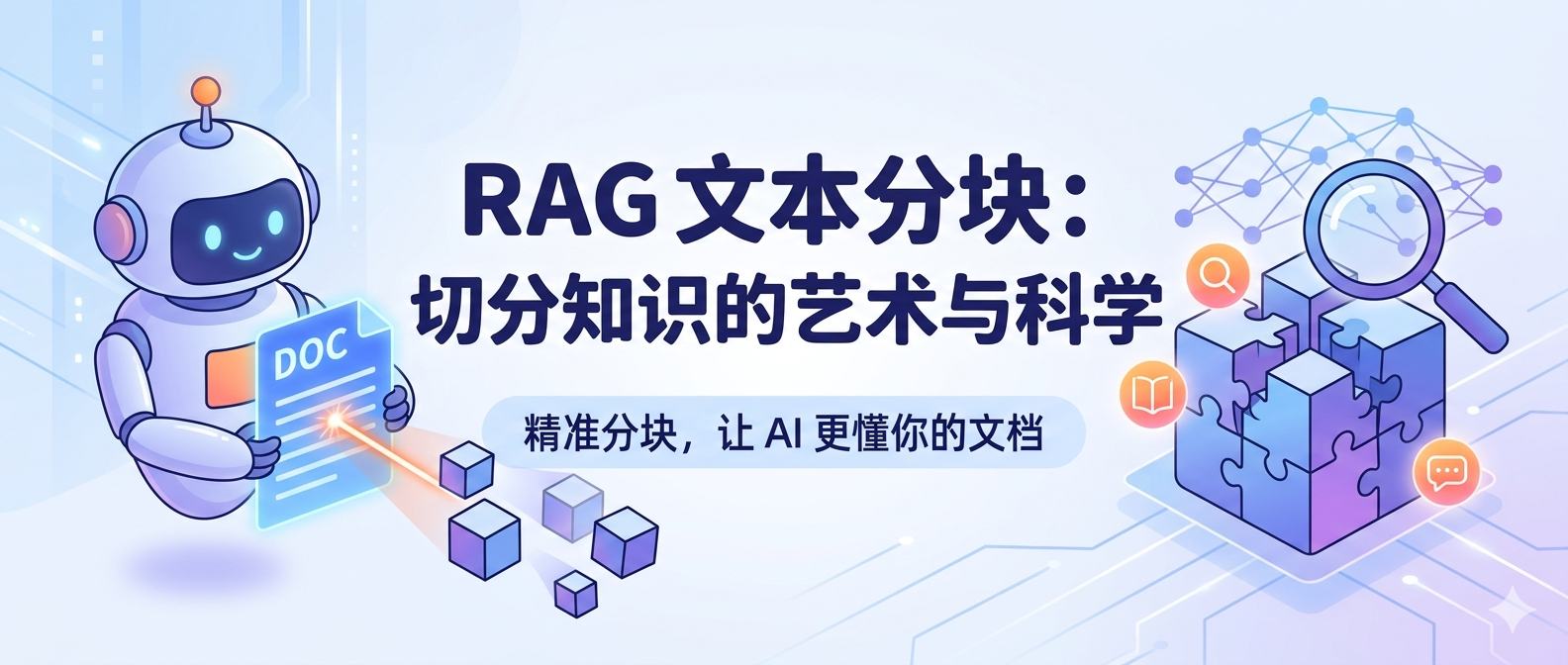 DOC

RAG 文本分块：
切分知识的艺术与科学

精准分块，让 AI 更懂你的文档